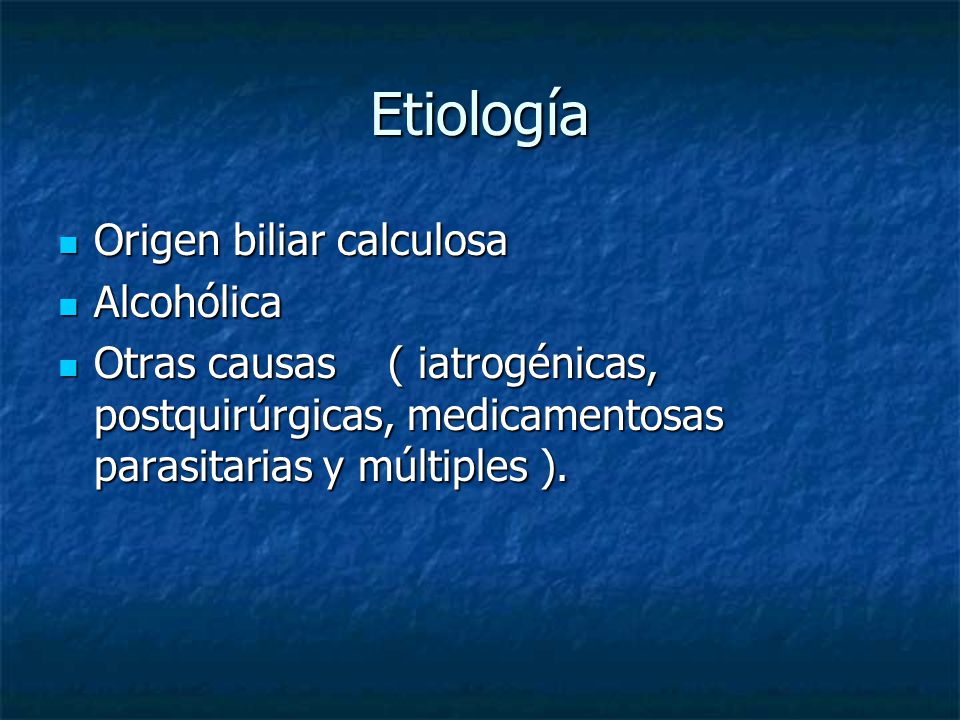 Etiología

- Origen biliar calculosa
- Alcohólica
- Otras causas ( iatrogénicas, postquirúrgicas, medicamentosas parasitarias y múltiples ).